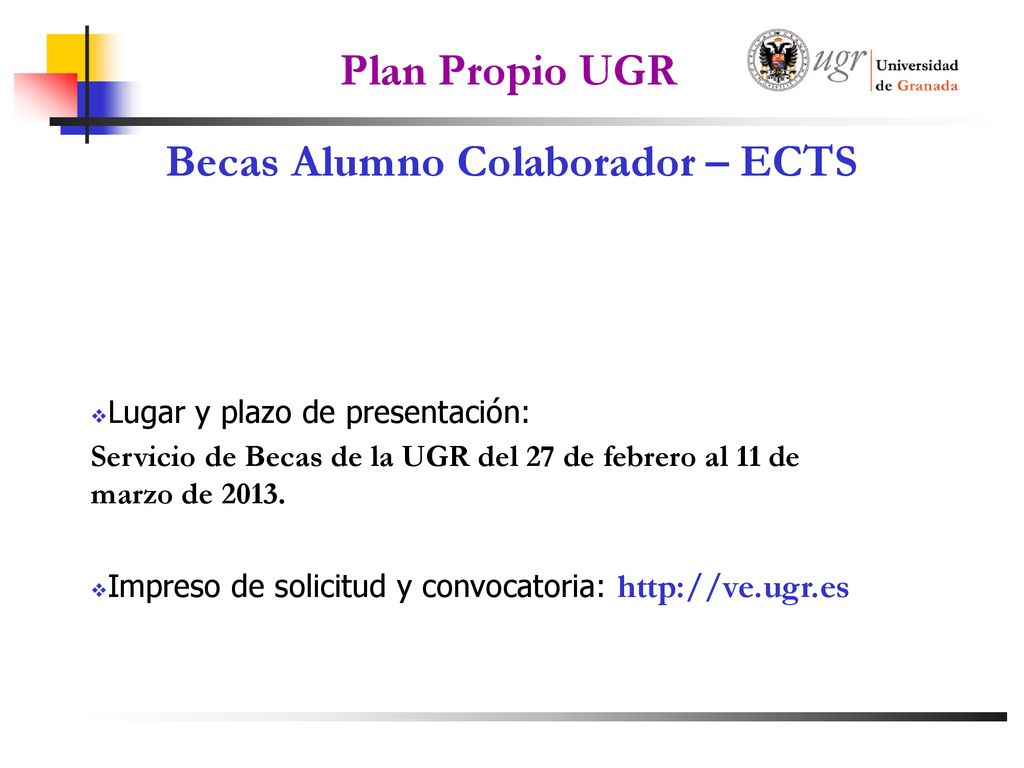 Plan Propio UGR

ugr Universidad de Granada

Becas Alumno Colaborador – ECTS

Lugar y plazo de presentación:
Servicio de Becas de la UGR del 27 de febrero al 11 de marzo de 2013.

Impreso de solicitud y convocatoria: http://ve.ugr.es